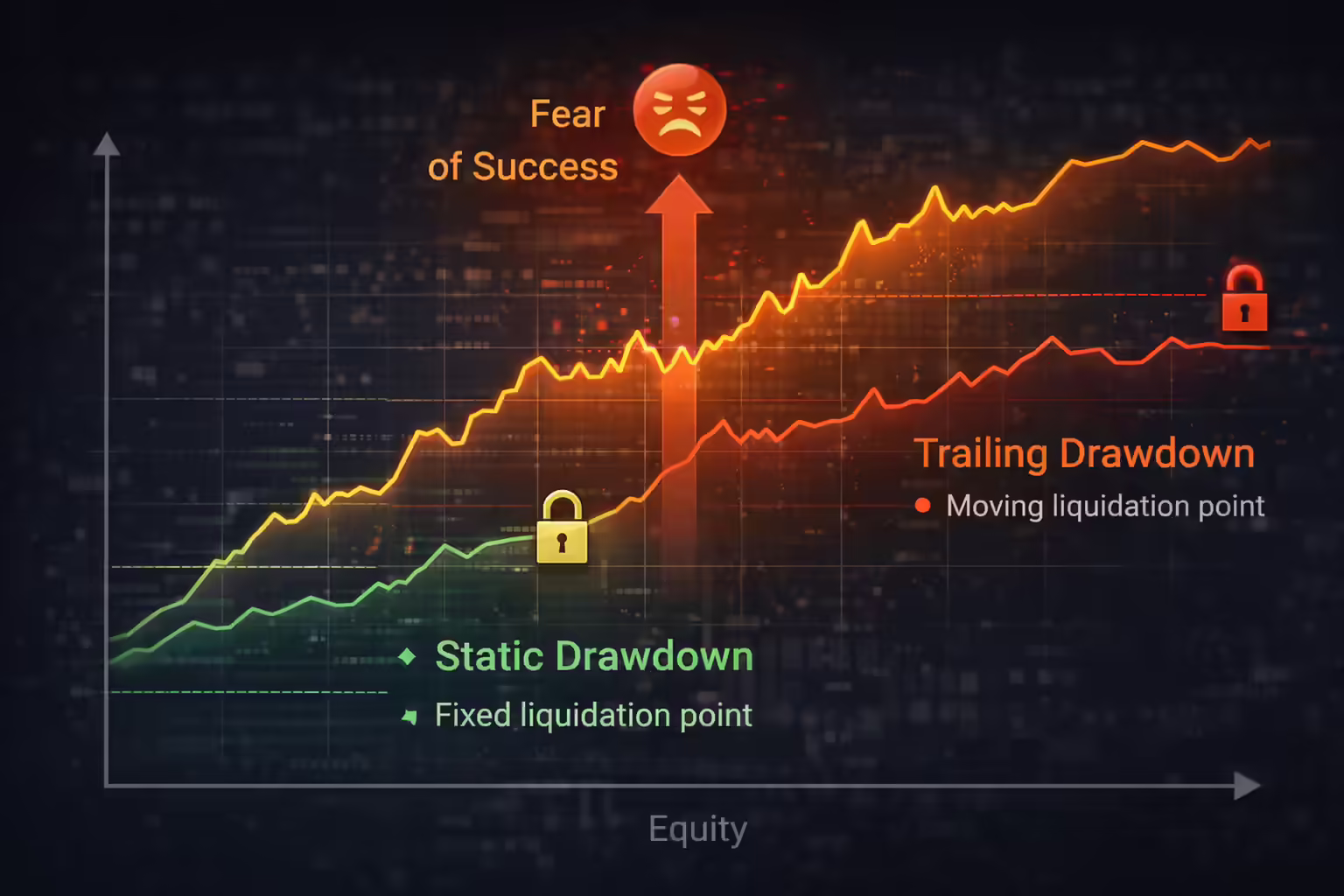 Fear of Success

Trailing Drawdown

Moving liquidation point

Static Drawdown

Fixed liquidation point

Equity